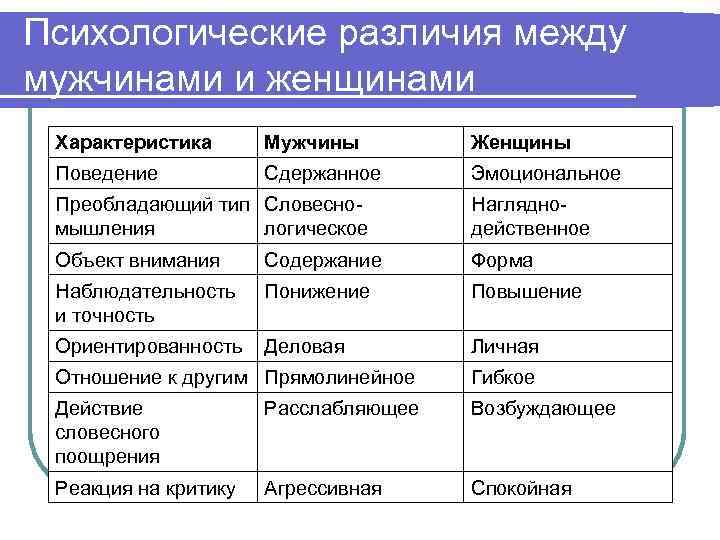 Психологические различия между мужчинами и женщинами

| Характеристика | Мужчины | Женщины |
|---|---|---|
| Поведение | Сдержанное | Эмоциональное |
| Преобладающий тип мышления | Словесно-логическое | Наглядно-действенное |
| Объект внимания | Содержание | Форма |
| Наблюдательность и точность | Понижение | Повышение |
| Ориентированность | Деловая | Личная |
| Отношение к другим | Прямолинейное | Гибкое |
| Действие словесного поощрения | Расслабляющее | Возбуждающее |
| Реакция на критику | Агрессивная | Спокойная |